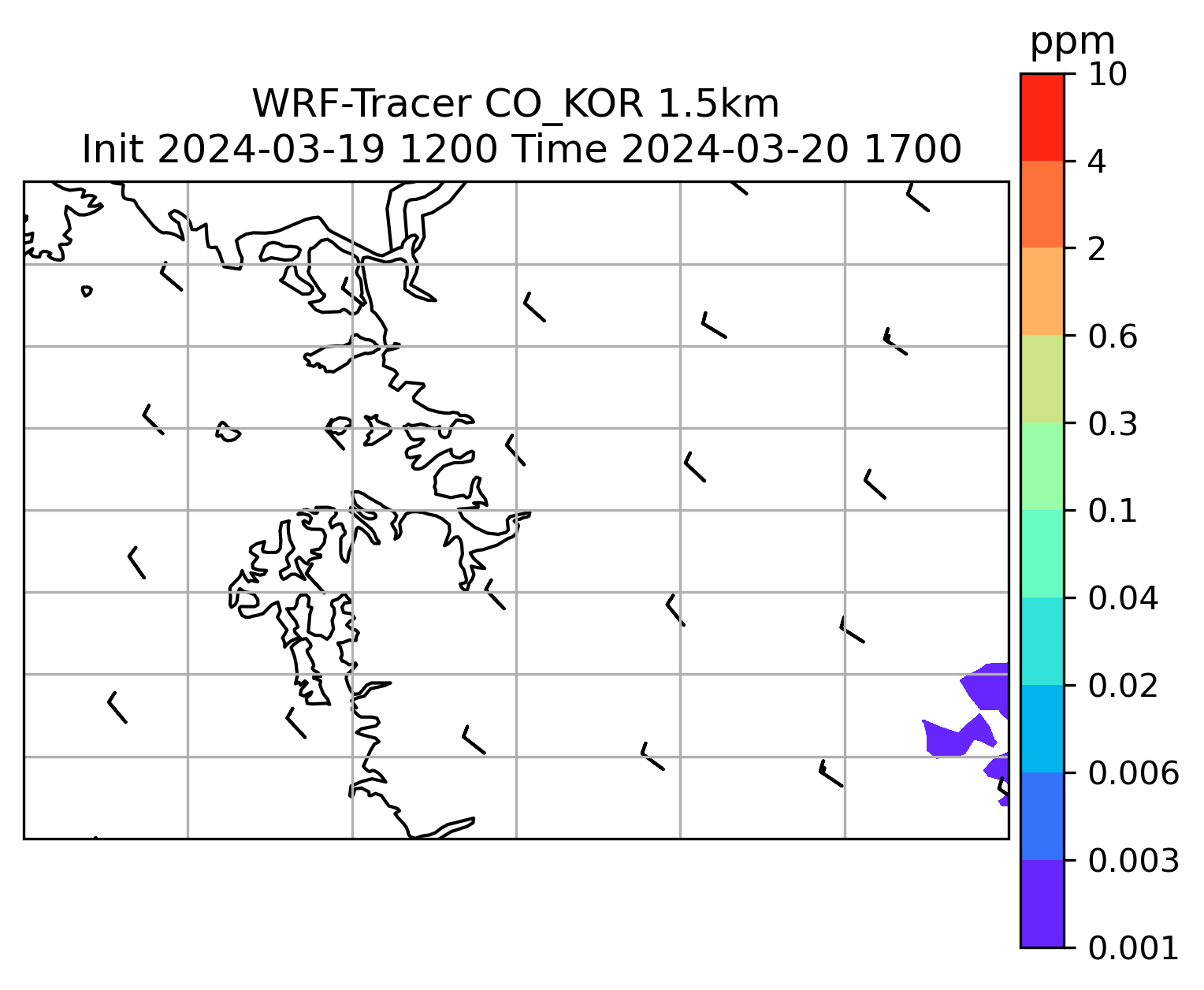 WRF-Tracer CO_KOR 1.5km
Init 2024-03-19 1200 Time 2024-03-20 1700

ppm
10
4
2
0.6
0.3
0.1
0.04
0.02
0.006
0.003
0.001